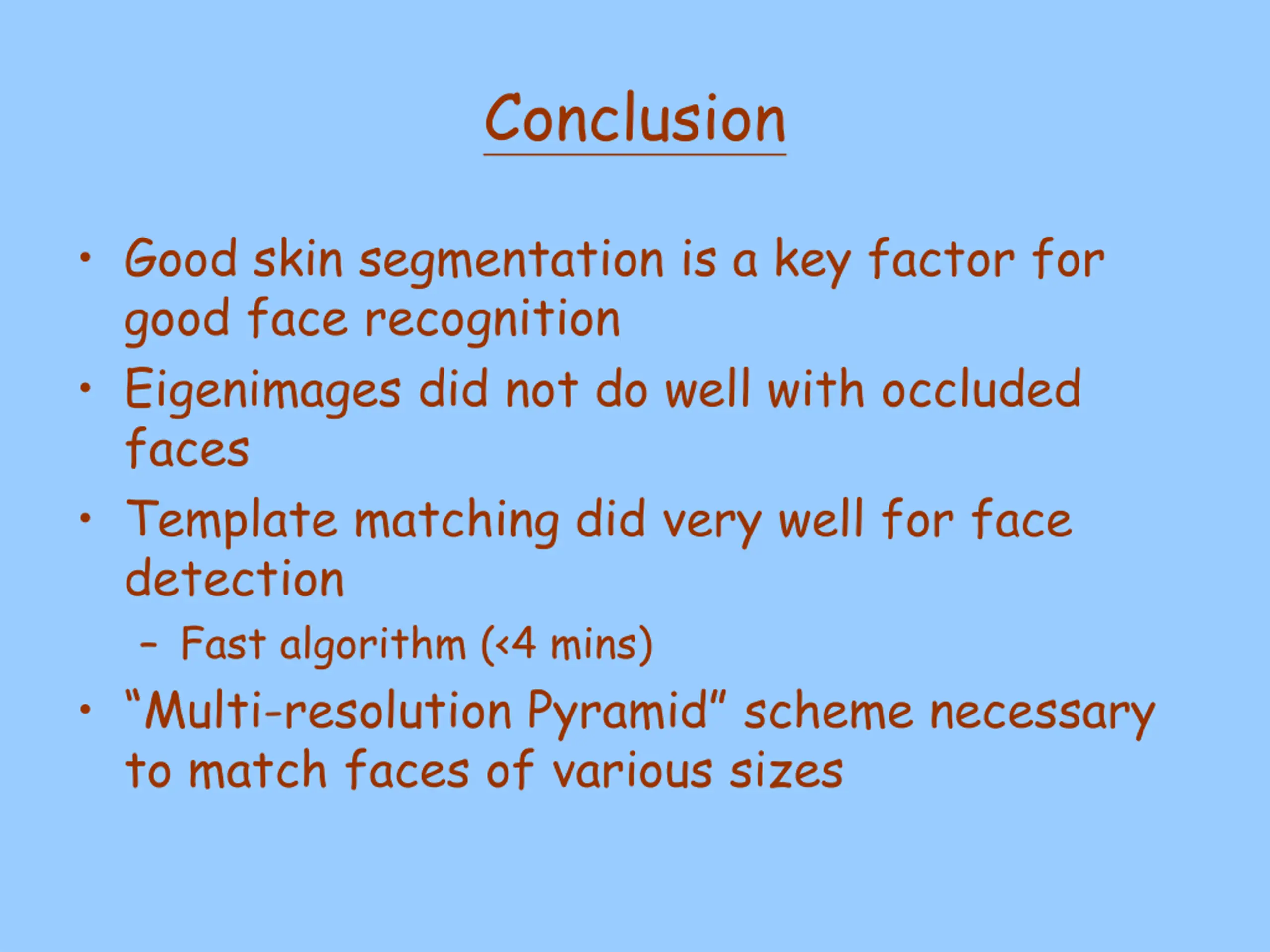 Conclusion

• Good skin segmentation is a key factor for good face recognition
• Eigenimages did not do well with occluded faces
• Template matching did very well for face detection
- Fast algorithm (<4 mins)
• "Multi-resolution Pyramid" scheme necessary to match faces of various sizes